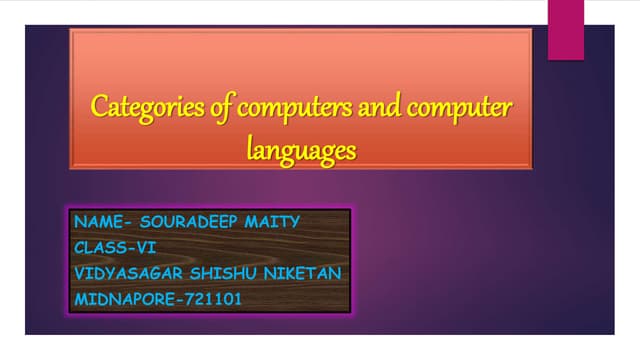 Categories of computers and computer languages

NAME- SOURADEEP MAITY
CLASS-VI
VIDYASAGAR SHISHU NIKETAN
MIDNAPORE-721101